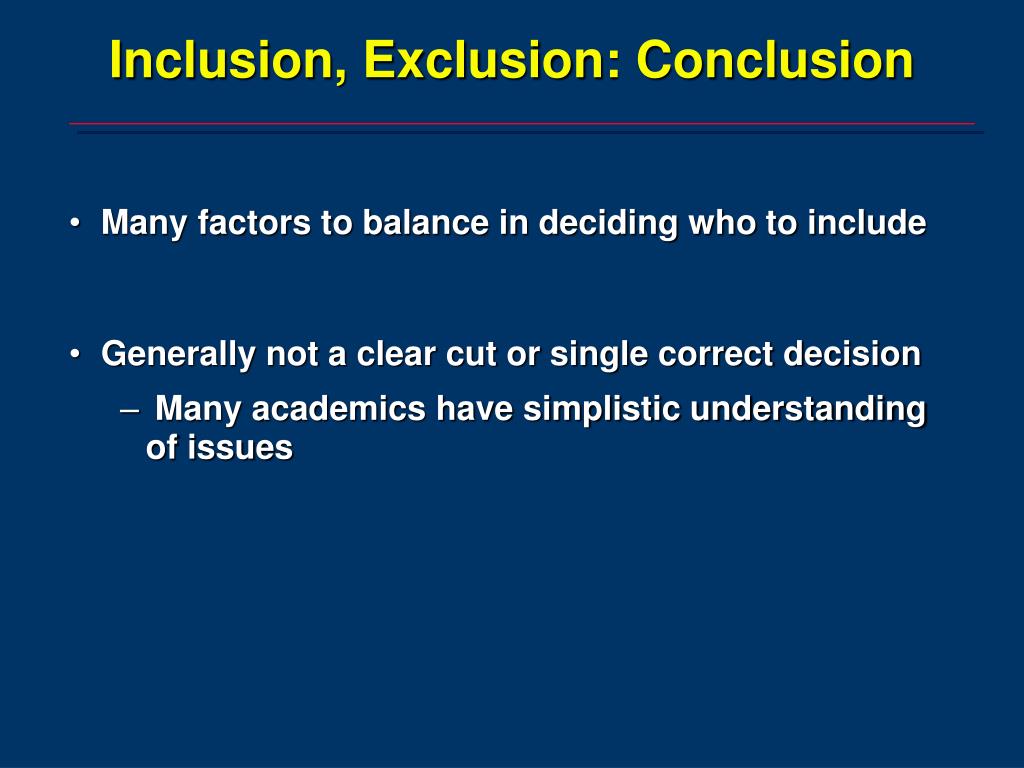 Inclusion, Exclusion: Conclusion

• Many factors to balance in deciding who to include

• Generally not a clear cut or single correct decision
– Many academics have simplistic understanding of issues